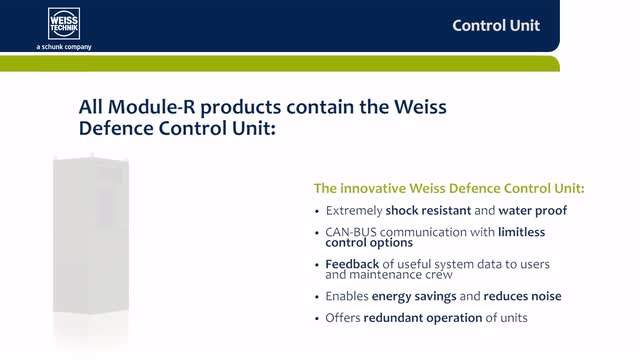 WEISS TECHNIK
a schunk company

Control Unit

All Module-R products contain the Weiss Defence Control Unit:

The innovative Weiss Defence Control Unit:

• Extremely shock resistant and water proof
• CAN-BUS communication with limitless control options
• Feedback of useful system data to users and maintenance crew
• Enables energy savings and reduces noise
• Offers redundant operation of units